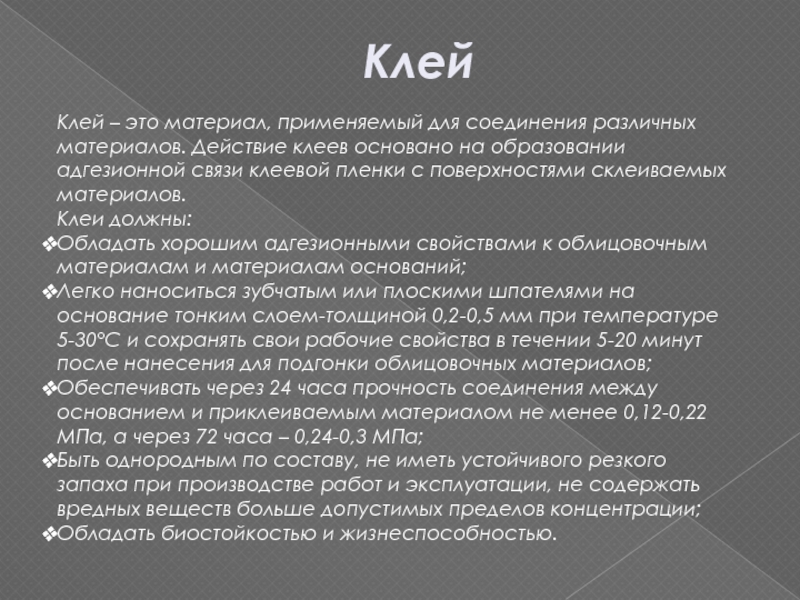 Клей

Клей – это материал, применяемый для соединения различных материалов. Действие клеев основано на образовании адгезионной связи клеевой пленки с поверхностями склеиваемых материалов.

Клеи должны:

❖Обладать хорошим адгезионными свойствами к облицовочным материалам и материалам оснований;

❖Легко наноситься зубчатым или плоскими шпателями на основание тонким слоем-толщиной 0,2-0,5 мм при температуре 5-30°С и сохранять свои рабочие свойства в течении 5-20 минут после нанесения для подгонки облицовочных материалов;

❖Обеспечивать через 24 часа прочность соединения между основанием и приклеиваемым материалом не менее 0,12-0,22 МПа, а через 72 часа – 0,24-0,3 МПа;

❖Быть однородным по составу, не иметь устойчивого резкого запаха при производстве работ и эксплуатации, не содержать вредных веществ больше допустимых пределов концентрации;

❖Обладать биостойкостью и жизнеспособностью.